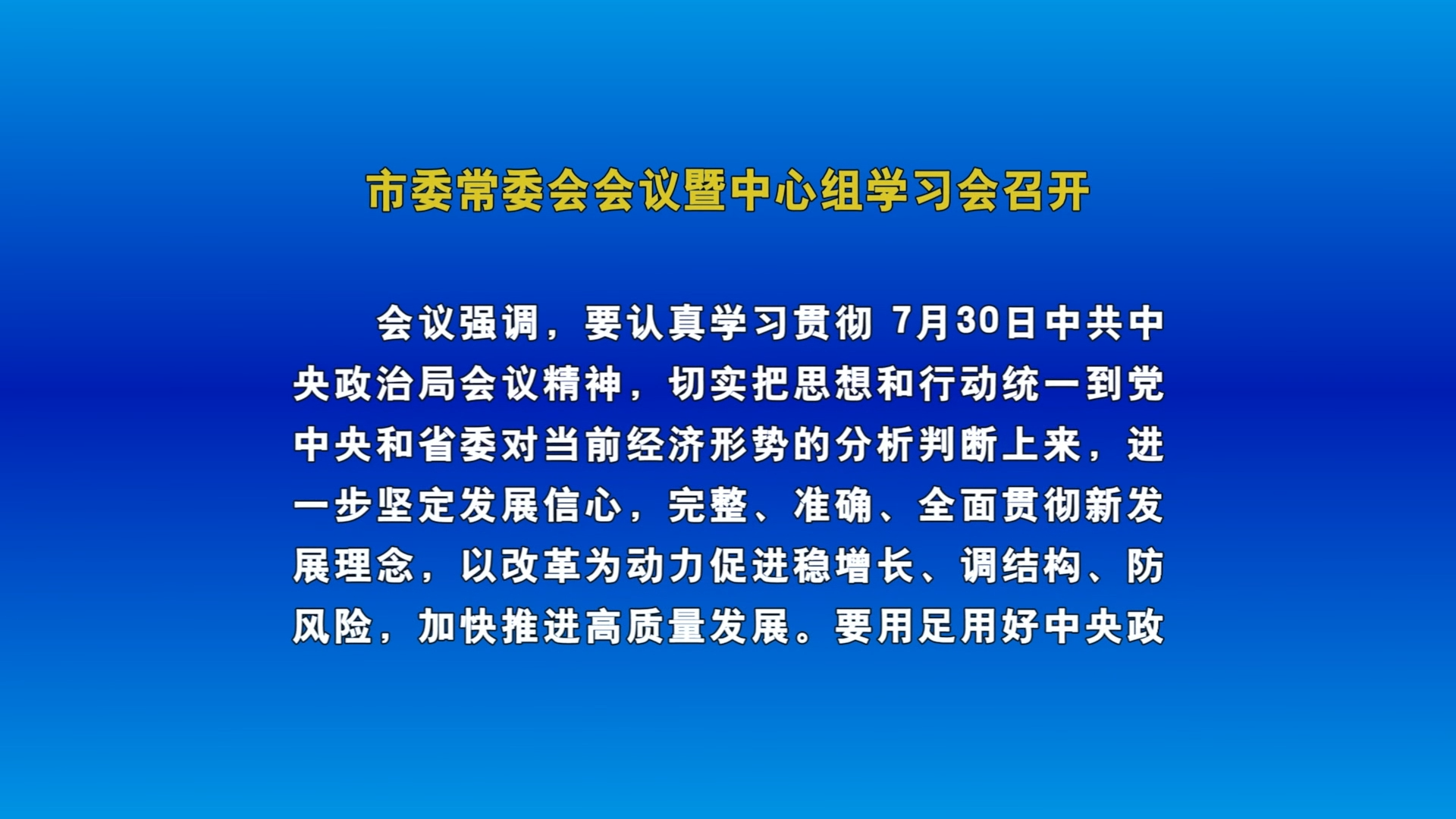 市委常委会会议暨中心组学习会召开

会议强调，要认真学习贯彻 7月30日中共中央政治局会议精神，切实把思想和行动统一到党中央和省委对当前经济形势的分析判断上来，进一步坚定发展信心，完整、准确、全面贯彻新发展理念，以改革为动力促进稳增长、调结构、防风险，加快推进高质量发展。要用足用好中央政